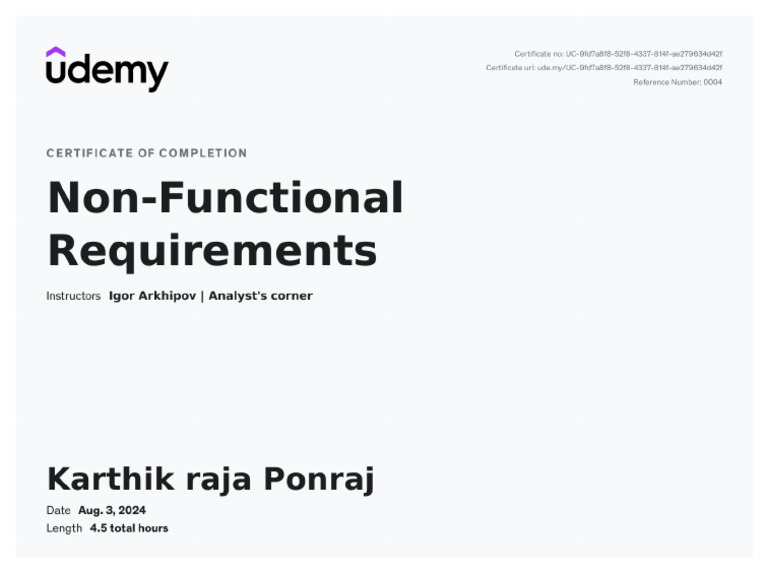 udemy

Certificate no: UC-9fd7a8f8-52f8-4337-814f-ae279634d42f
Certificate url: ude.my/UC-9fd7a8f8-52f8-4337-814f-ae279634d42f
Reference Number: 0004

CERTIFICATE OF COMPLETION

Non-Functional Requirements

Instructors Igor Arkhipov | Analyst's corner

Karthik raja Ponraj

Date Aug. 3, 2024
Length 4.5 total hours